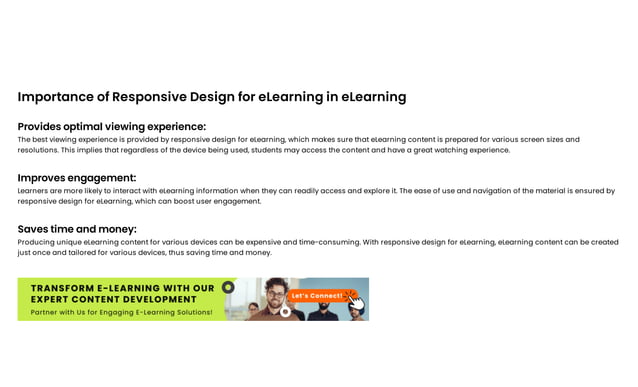 Importance of Responsive Design for eLearning in eLearning

Provides optimal viewing experience:
The best viewing experience is provided by responsive design for eLearning, which makes sure that eLearning content is prepared for various screen sizes and resolutions. This implies that regardless of the device being used, students may access the content and have a great watching experience.

Improves engagement:
Learners are more likely to interact with eLearning information when they can readily access and explore it. The ease of use and navigation of the material is ensured by responsive design for eLearning, which can boost user engagement.

Saves time and money:
Producing unique eLearning content for various devices can be expensive and time-consuming. With responsive design for eLearning, eLearning content can be created just once and tailored for various devices, thus saving time and money.

TRANSFORM E-LEARNING WITH OUR EXPERT CONTENT DEVELOPMENT
Partner with Us for Engaging E-Learning Solutions!
Let's Connect!